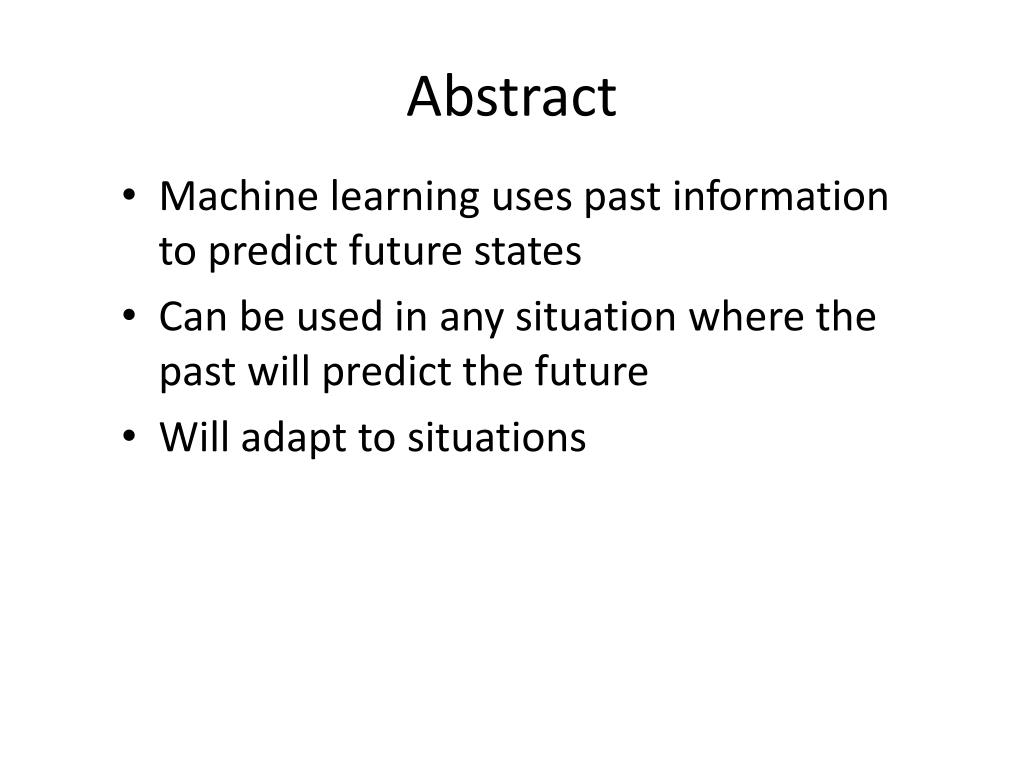 Abstract

• Machine learning uses past information to predict future states
• Can be used in any situation where the past will predict the future
• Will adapt to situations